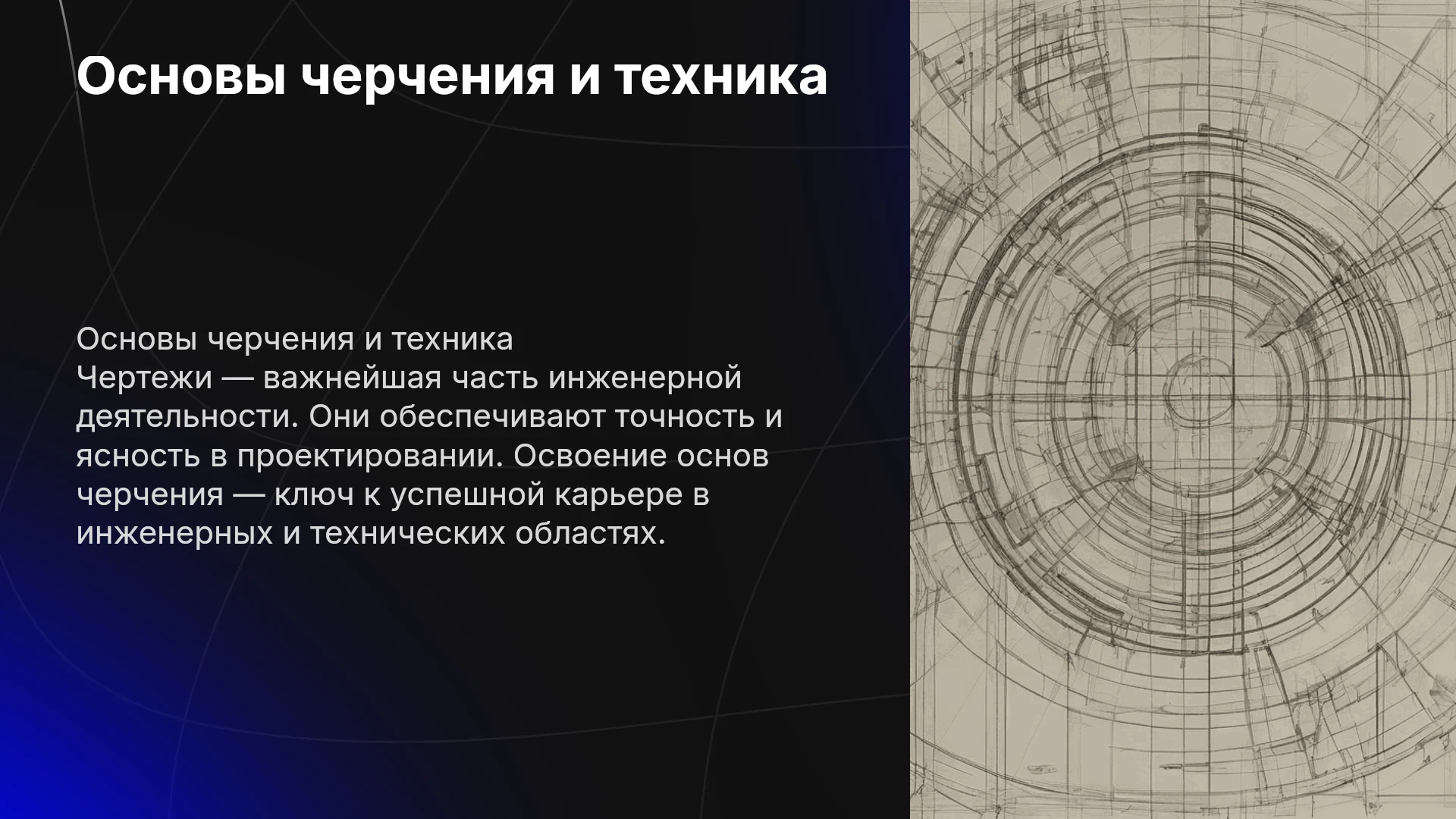 Основы черчения и техника

Основы черчения и техника

Чертежи — важнейшая часть инженерной деятельности. Они обеспечивают точность и ясность в проектировании. Освоение основ черчения — ключ к успешной карьере в инженерных и технических областях.